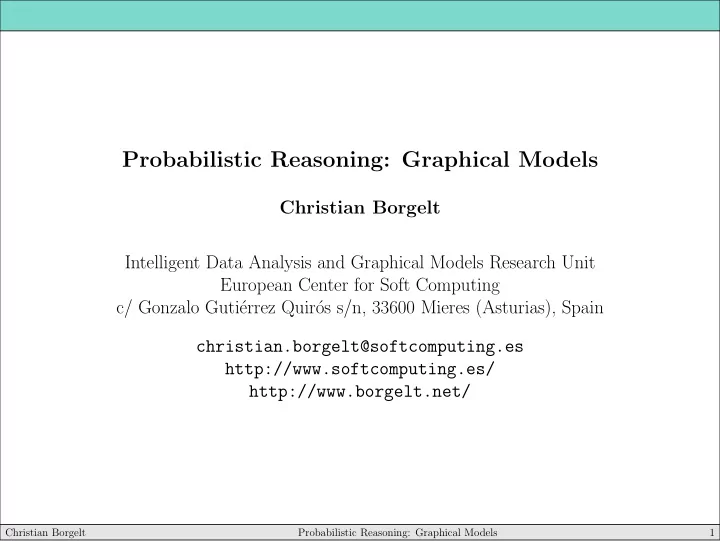 Probabilistic Reasoning: Graphical Models

Christian Borgelt

Intelligent Data Analysis and Graphical Models Research Unit
European Center for Soft Computing
c/ Gonzalo Gutiérrez Quirós s/n, 33600 Mieres (Asturias), Spain

christian.borgelt@softcomputing.es
http://www.softcomputing.es/
http://www.borgelt.net/

Christian Borgelt Probabilistic Reasoning: Graphical Models 1